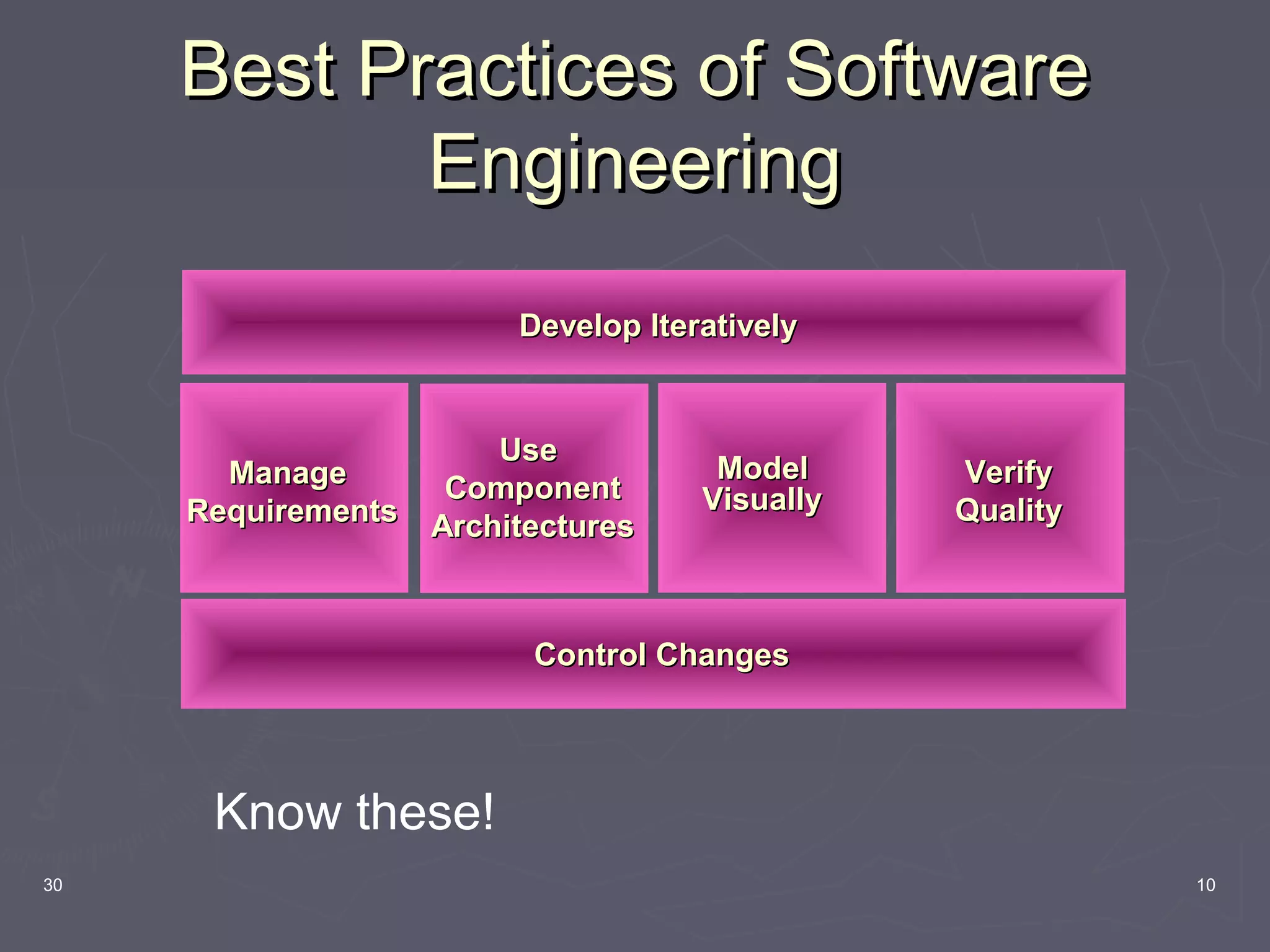 Best Practices of Software Engineering

Develop Iteratively

Manage Requirements

Use Component Architectures

Model Visually

Verify Quality

Control Changes

Know these!

30

10